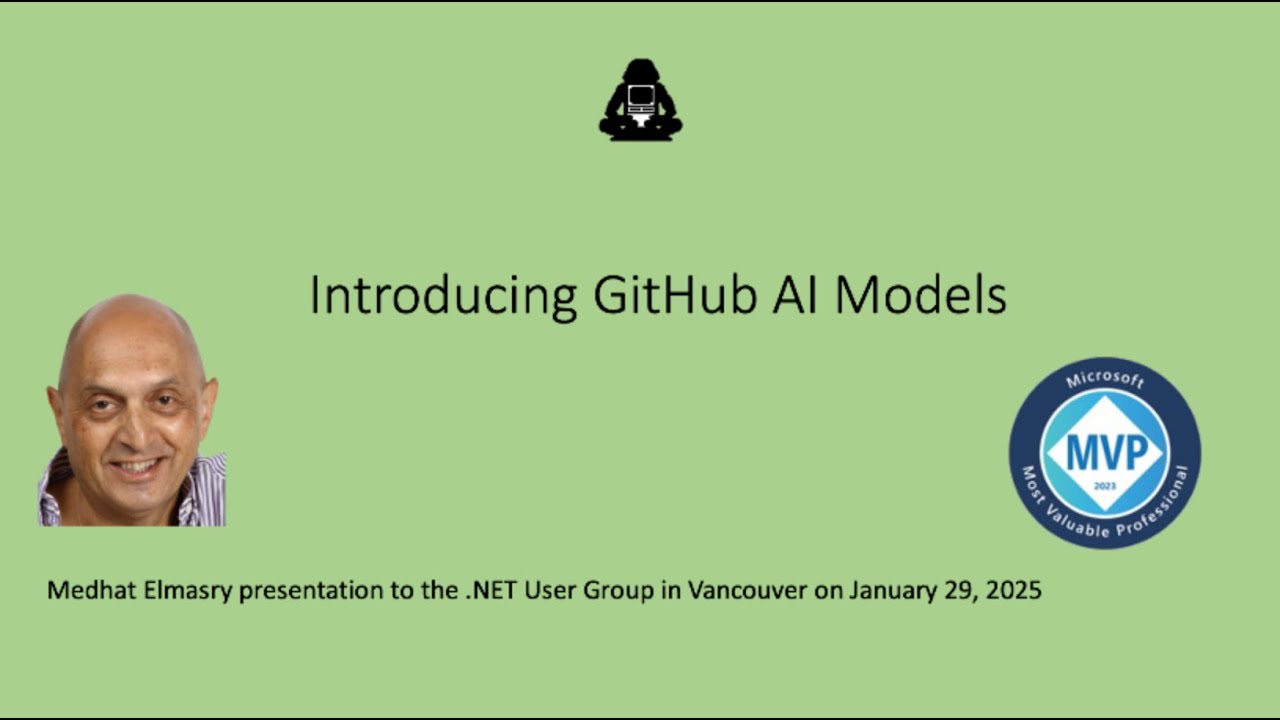 Introducing GitHub AI Models

Microsoft
MVP
2023
Most Valuable Professional

Medhat Elmasry presentation to the .NET User Group in Vancouver on January 29, 2025